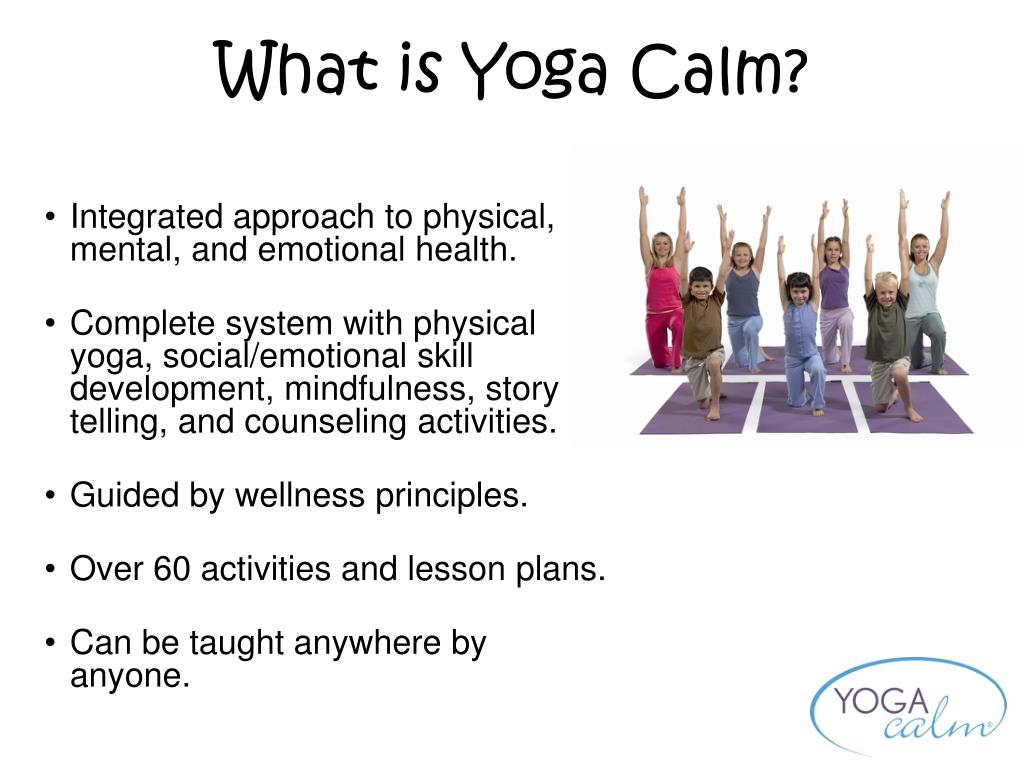 What is Yoga Calm?

• Integrated approach to physical, mental, and emotional health.

• Complete system with physical yoga, social/emotional skill development, mindfulness, story telling, and counseling activities.

• Guided by wellness principles.

• Over 60 activities and lesson plans.

• Can be taught anywhere by anyone.

YOGA calm®